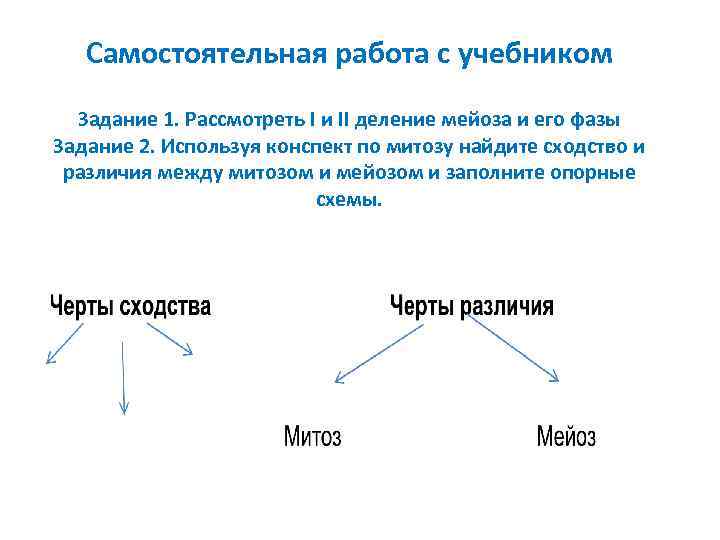 Самостоятельная работа с учебником

Задание 1. Рассмотреть I и II деление мейоза и его фазы
Задание 2. Используя конспект по митозу найдите сходство и различия между митозом и мейозом и заполните опорные схемы.

Черты сходства

Черты различия

Митоз

Мейоз